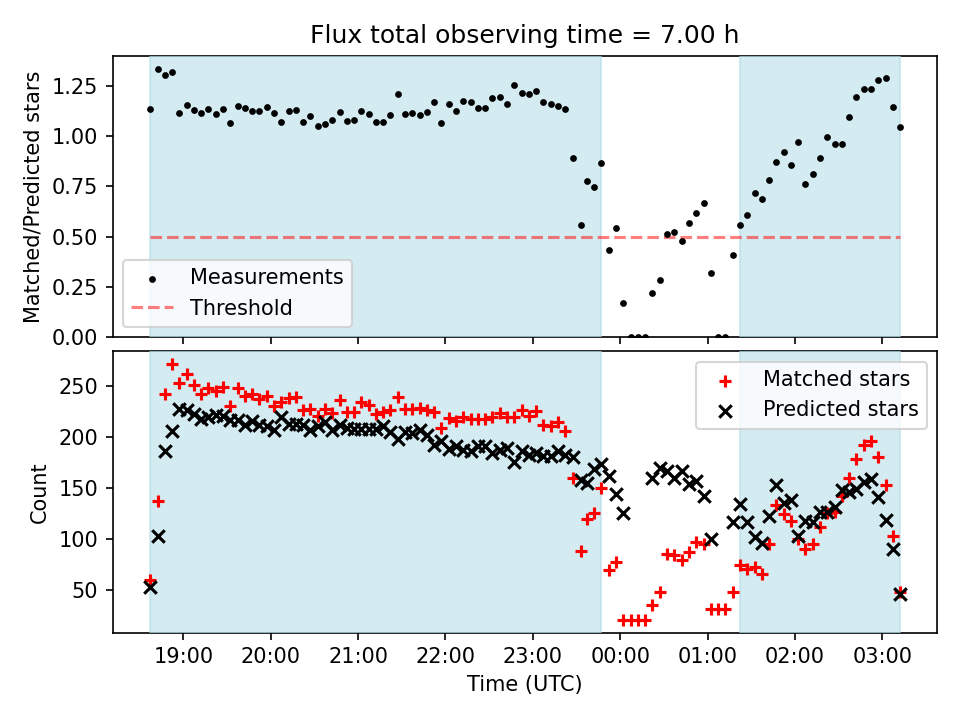 Flux total observing time = 7.00 h

Matched/Predicted stars

1.25
1.00
0.75
0.50
0.25
0.00

Measurements
Threshold

Count

250
200
150
100
50

Matched stars
Predicted stars

19:00 20:00 21:00 22:00 23:00 00:00 01:00 02:00 03:00

Time (UTC)